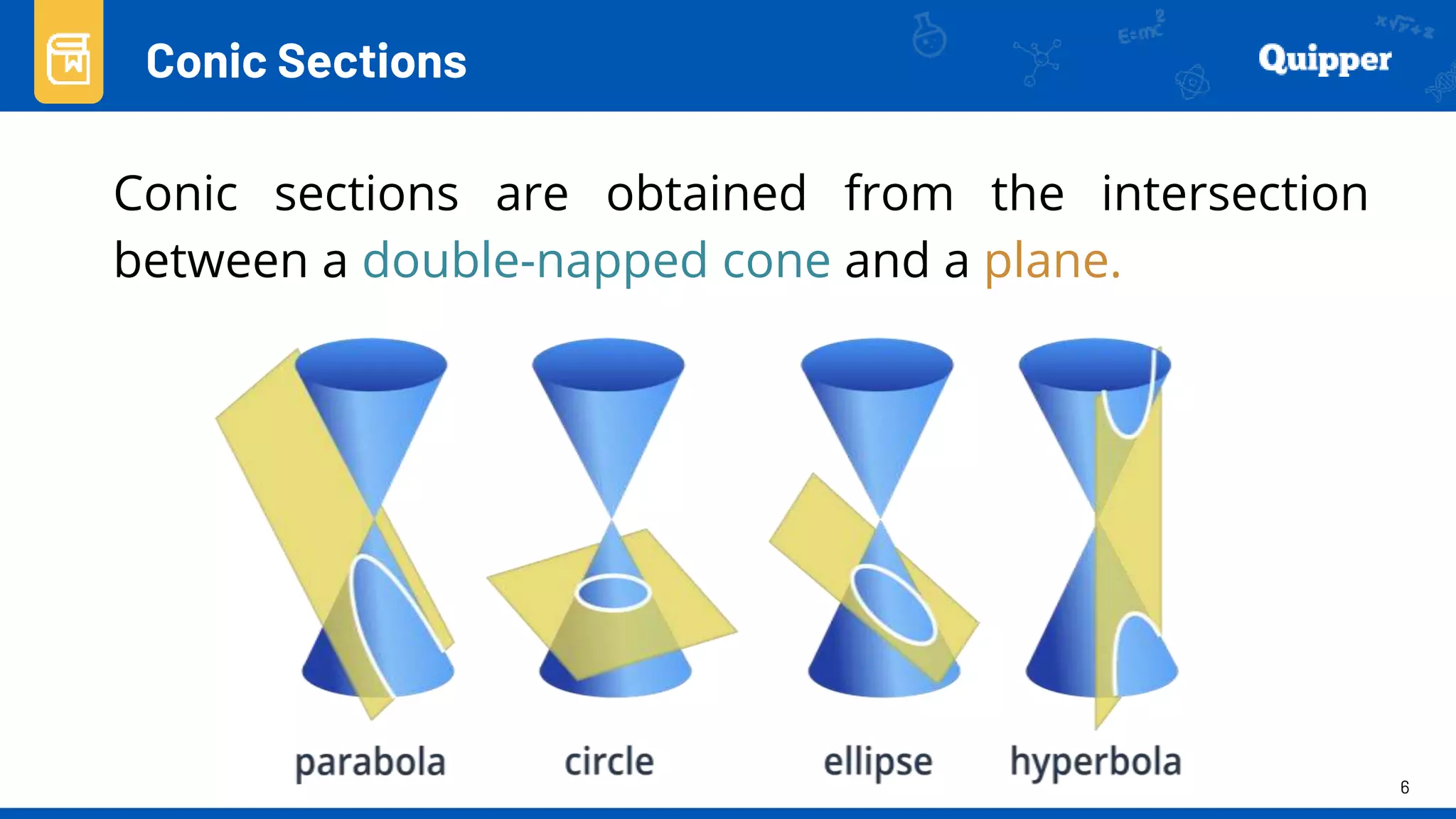 Conic Sections

Quipper

Conic sections are obtained from the intersection between a double-napped cone and a plane.

parabola

circle

ellipse

hyperbola

6